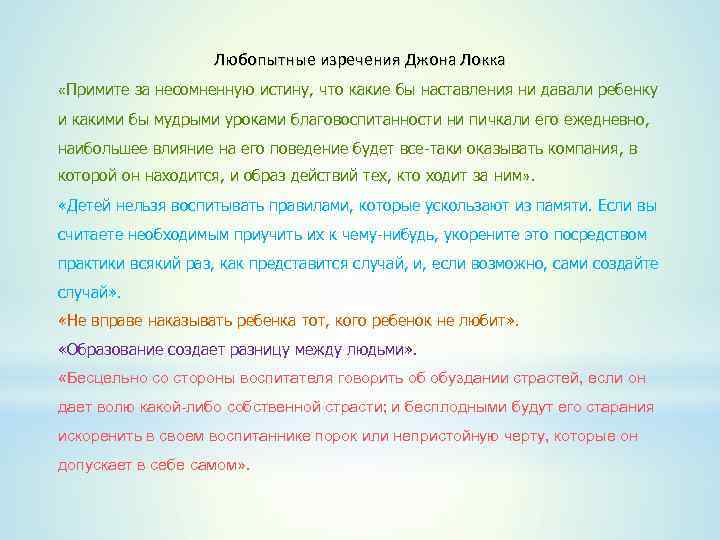 Любопытные изречения Джона Локка

«Примите за несомненную истину, что какие бы наставления ни давали ребенку и какими бы мудрыми уроками благовоспитанности ни пичкали его ежедневно, наибольшее влияние на его поведение будет все-таки оказывать компания, в которой он находится, и образ действий тех, кто ходит за ним».

«Детей нельзя воспитывать правилами, которые ускользают из памяти. Если вы считаете необходимым приучить их к чему-нибудь, укорените это посредством практики всякий раз, как представится случай, и, если возможно, сами создайте случай».

«Не вправе наказывать ребенка тот, кого ребенок не любит».

«Образование создает разницу между людьми».

«Бесцельно со стороны воспитателя говорить об обуздании страстей, если он дает волю какой-либо собственной страсти; и бесплодными будут его старания искоренить в своем воспитаннике порок или непристойную черту, которые он допускает в себе самом».